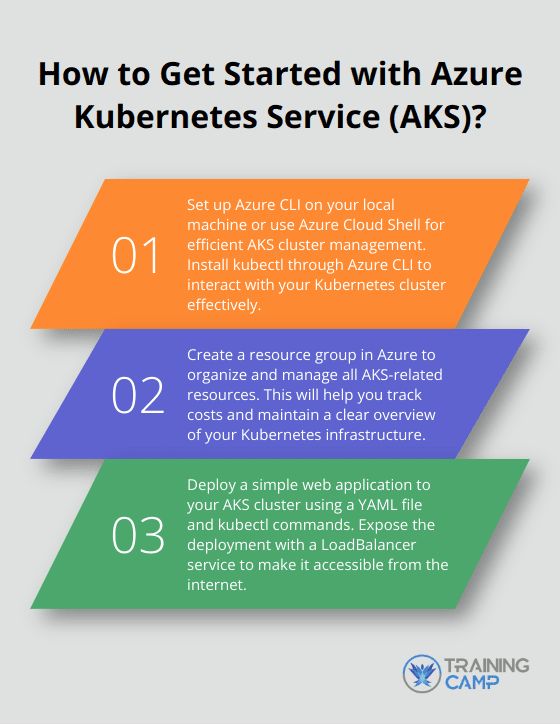 How to Get Started with Azure Kubernetes Service (AKS)?

01

Set up Azure CLI on your local machine or use Azure Cloud Shell for efficient AKS cluster management. Install kubectl through Azure CLI to interact with your Kubernetes cluster effectively.

02

Create a resource group in Azure to organize and manage all AKS-related resources. This will help you track costs and maintain a clear overview of your Kubernetes infrastructure.

03

Deploy a simple web application to your AKS cluster using a YAML file and kubectl commands. Expose the deployment with a LoadBalancer service to make it accessible from the internet.

TRAINING CAMP